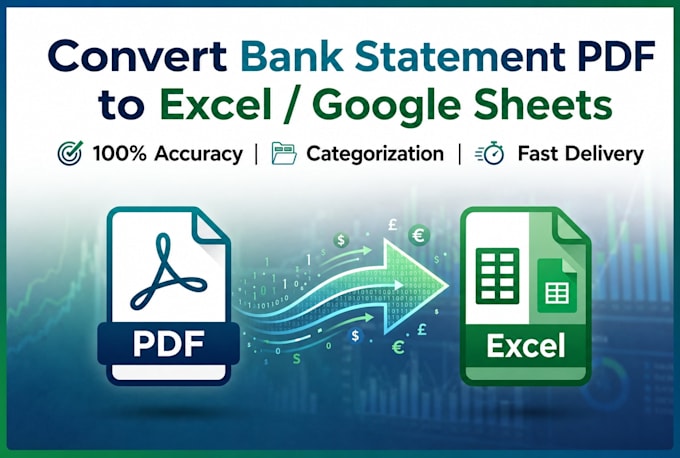 Convert Bank Statement PDF to Excel / Google Sheets

100% Accuracy | Categorization | Fast Delivery

PDF

Excel